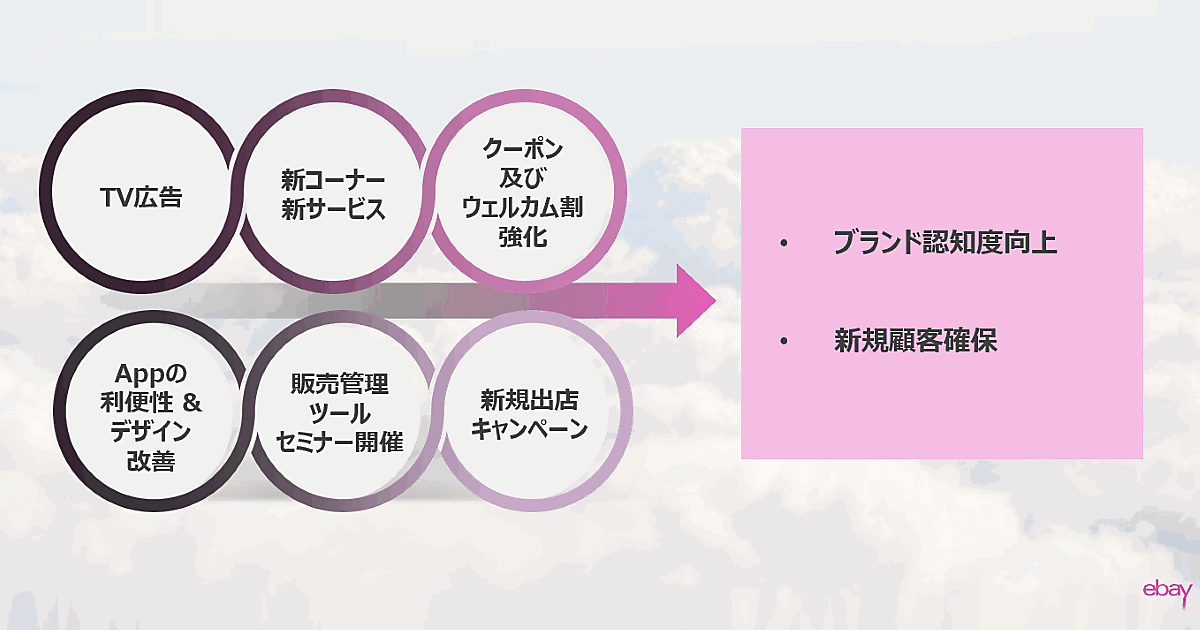 TV広告

新コーナー
新サービス

クーポン
及び
ウェルカム割
強化

Appの
利便性 &
デザイン
改善

販売管理
ツール
セミナー開催

新規出店
キャンペーン

• ブランド認知度向上

• 新規顧客確保

ebay